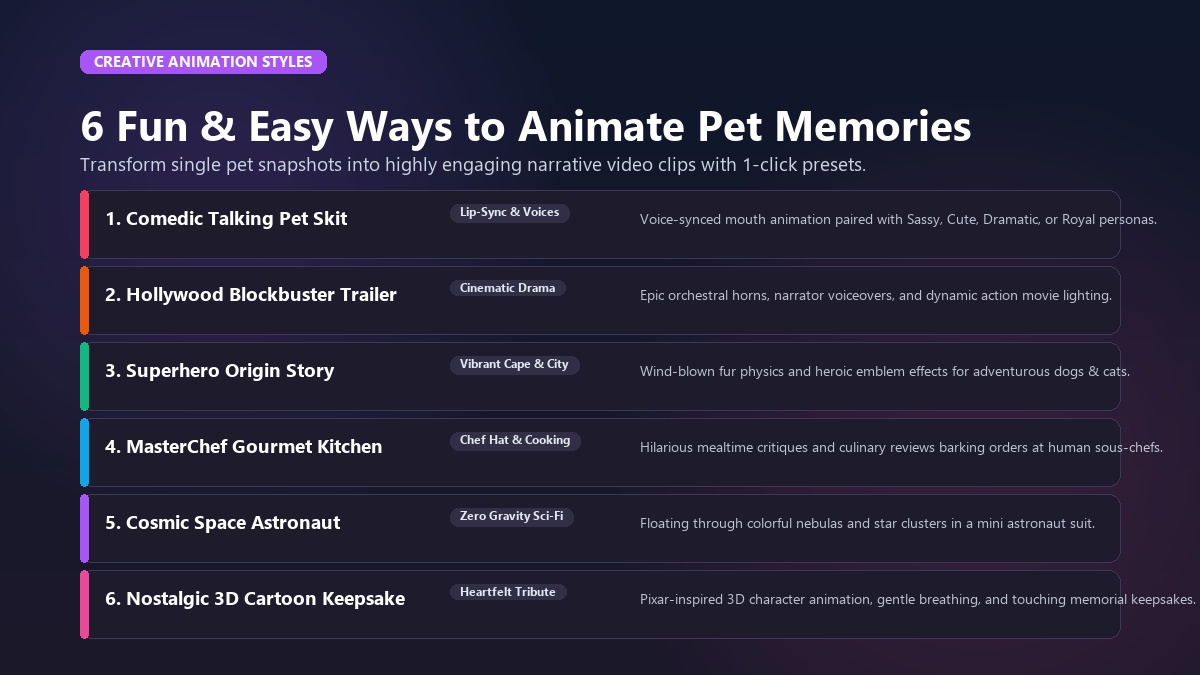 CREATIVE ANIMATION STYLES

6 Fun & Easy Ways to Animate Pet Memories

Transform single pet snapshots into highly engaging narrative video clips with 1-click presets.

1. Comedic Talking Pet Skit
Lip-Sync & Voices
Voice-synced mouth animation paired with Sassy, Cute, Dramatic, or Royal personas.

2. Hollywood Blockbuster Trailer
Cinematic Drama
Epic orchestral horns, narrator voiceovers, and dynamic action movie lighting.

3. Superhero Origin Story
Vibrant Cape & City
Wind-blown fur physics and heroic emblem effects for adventurous dogs & cats.

4. MasterChef Gourmet Kitchen
Chef Hat & Cooking
Hilarious mealtime critiques and culinary reviews barking orders at human sous-chefs.

5. Cosmic Space Astronaut
Zero Gravity Sci-Fi
Floating through colorful nebulas and star clusters in a mini astronaut suit.

6. Nostalgic 3D Cartoon Keepsake
Heartfelt Tribute
Pixar-inspired 3D character animation, gentle breathing, and touching memorial keepsakes.